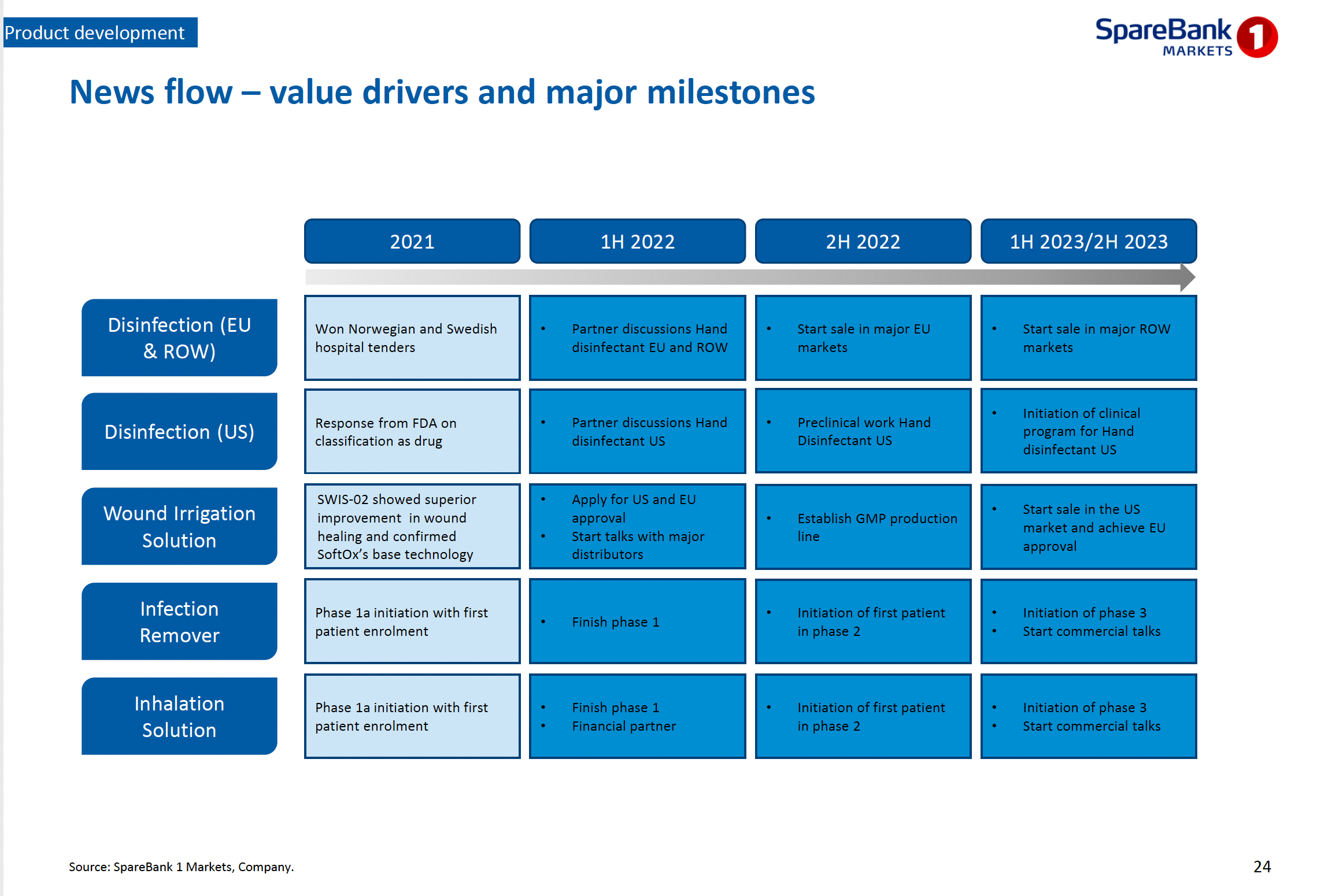 Product development

SpareBank 1 MARKETS

News flow – value drivers and major milestones

| | 2021 | 1H 2022 | 2H 2022 | 1H 2023/2H 2023 |
|---|---|---|---|---|
| Disinfection (EU & ROW) | Won Norwegian and Swedish hospital tenders | • Partner discussions Hand disinfectant EU and ROW | • Start sale in major EU markets | • Start sale in major ROW markets |
| Disinfection (US) | Response from FDA on classification as drug | • Partner discussions Hand disinfectant US | • Preclinical work Hand Disinfectant US | • Initiation of clinical program for Hand disinfectant US |
| Wound Irrigation Solution | SWIS-02 showed superior improvement in wound healing and confirmed SoftOx's base technology | • Apply for US and EU approval • Start talks with major distributors | • Establish GMP production line | • Start sale in the US market and achieve EU approval |
| Infection Remover | Phase 1a initiation with first patient enrolment | • Finish phase 1 | • Initiation of first patient in phase 2 | • Initiation of phase 3 • Start commercial talks |
| Inhalation Solution | Phase 1a initiation with first patient enrolment | • Finish phase 1 • Financial partner | • Initiation of first patient in phase 2 | • Initiation of phase 3 • Start commercial talks |

Source: SpareBank 1 Markets, Company.

24